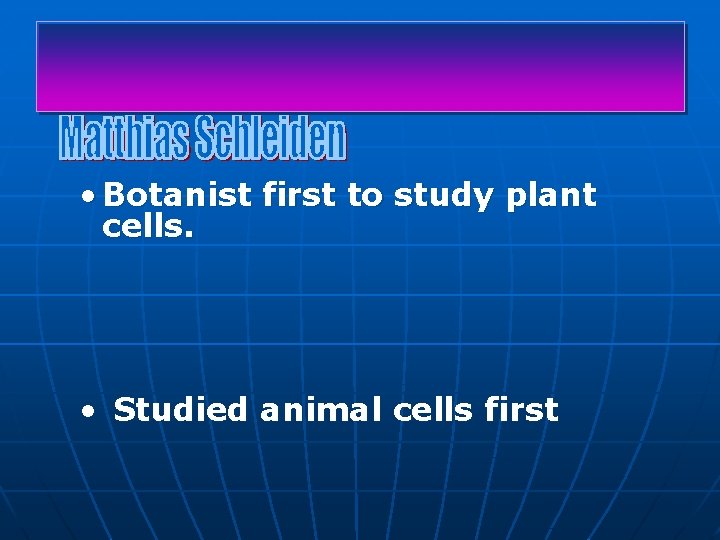 Matthias Schleiden

• Botanist first to study plant cells.

• Studied animal cells first